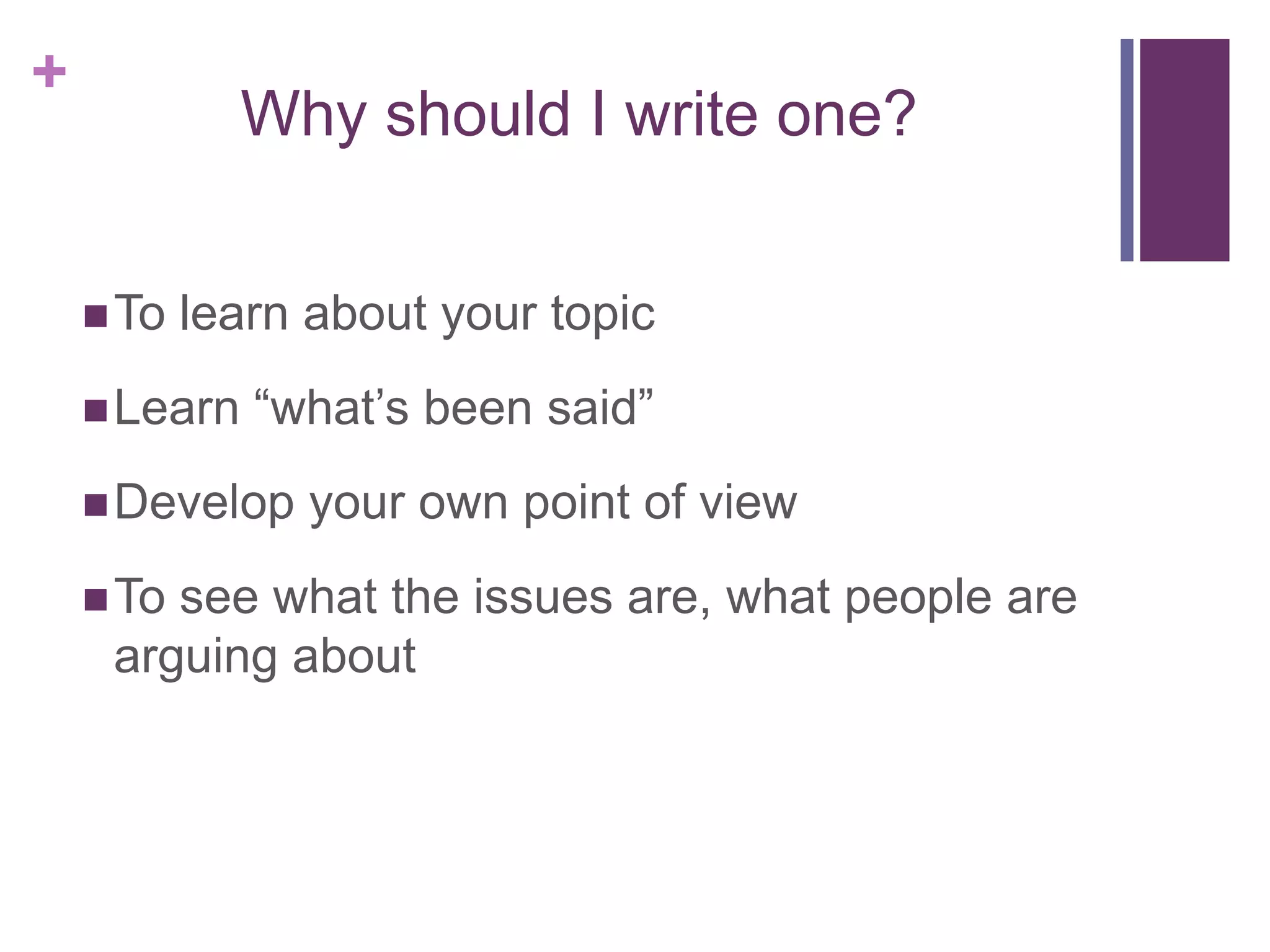 +

Why should I write one?

■ To learn about your topic

■ Learn “what’s been said”

■ Develop your own point of view

■ To see what the issues are, what people are arguing about